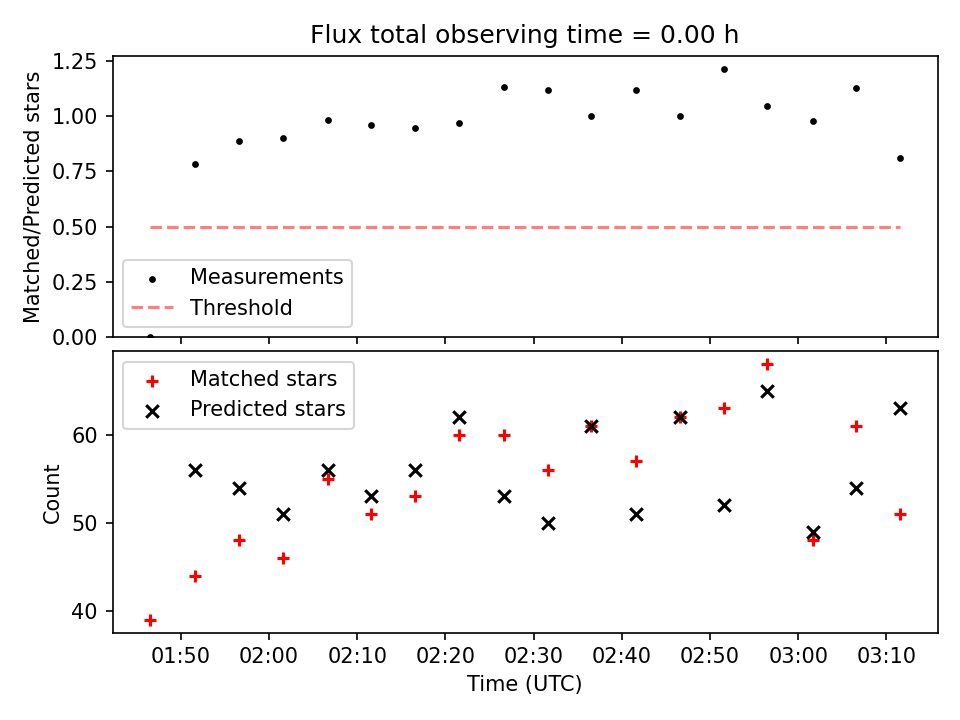 Flux total observing time = 0.00 h

Matched/Predicted stars

1.25
1.00
0.75
0.50
0.25
0.00

Measurements
Threshold

Matched stars
Predicted stars

Count

60
50
40

01:50 02:00 02:10 02:20 02:30 02:40 02:50 03:00 03:10

Time (UTC)